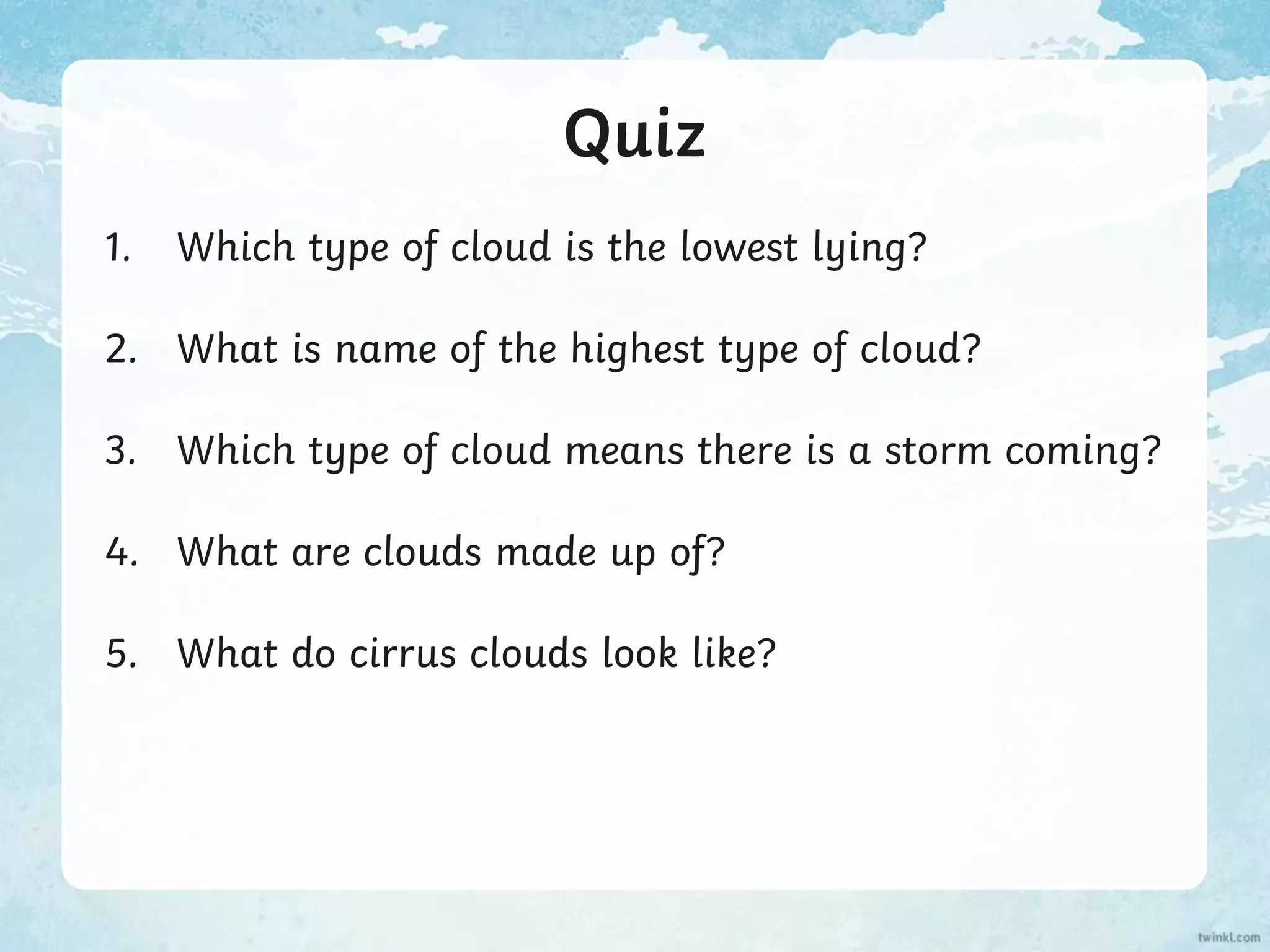 Quiz

1. Which type of cloud is the lowest lying?

2. What is name of the highest type of cloud?

3. Which type of cloud means there is a storm coming?

4. What are clouds made up of?

5. What do cirrus clouds look like?

twinkl.com